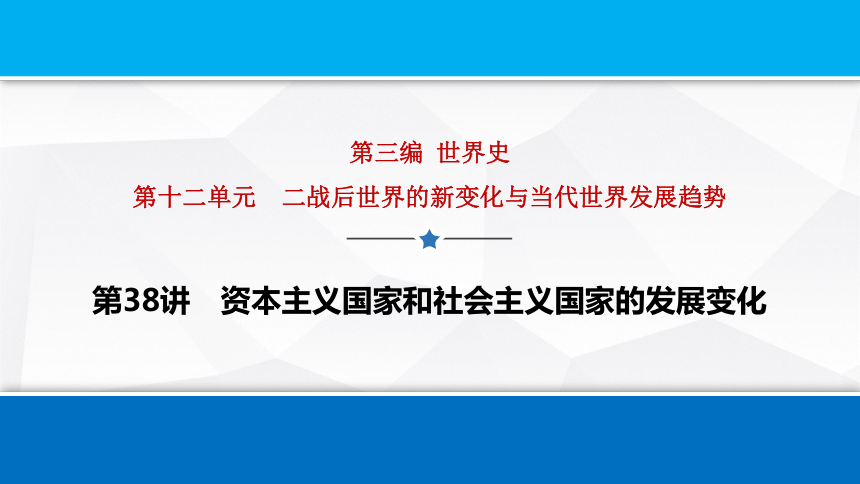 第三编 世界史

第十二单元 二战后世界的新变化与当代世界发展趋势

第38讲 资本主义国家和社会主义国家的发展变化